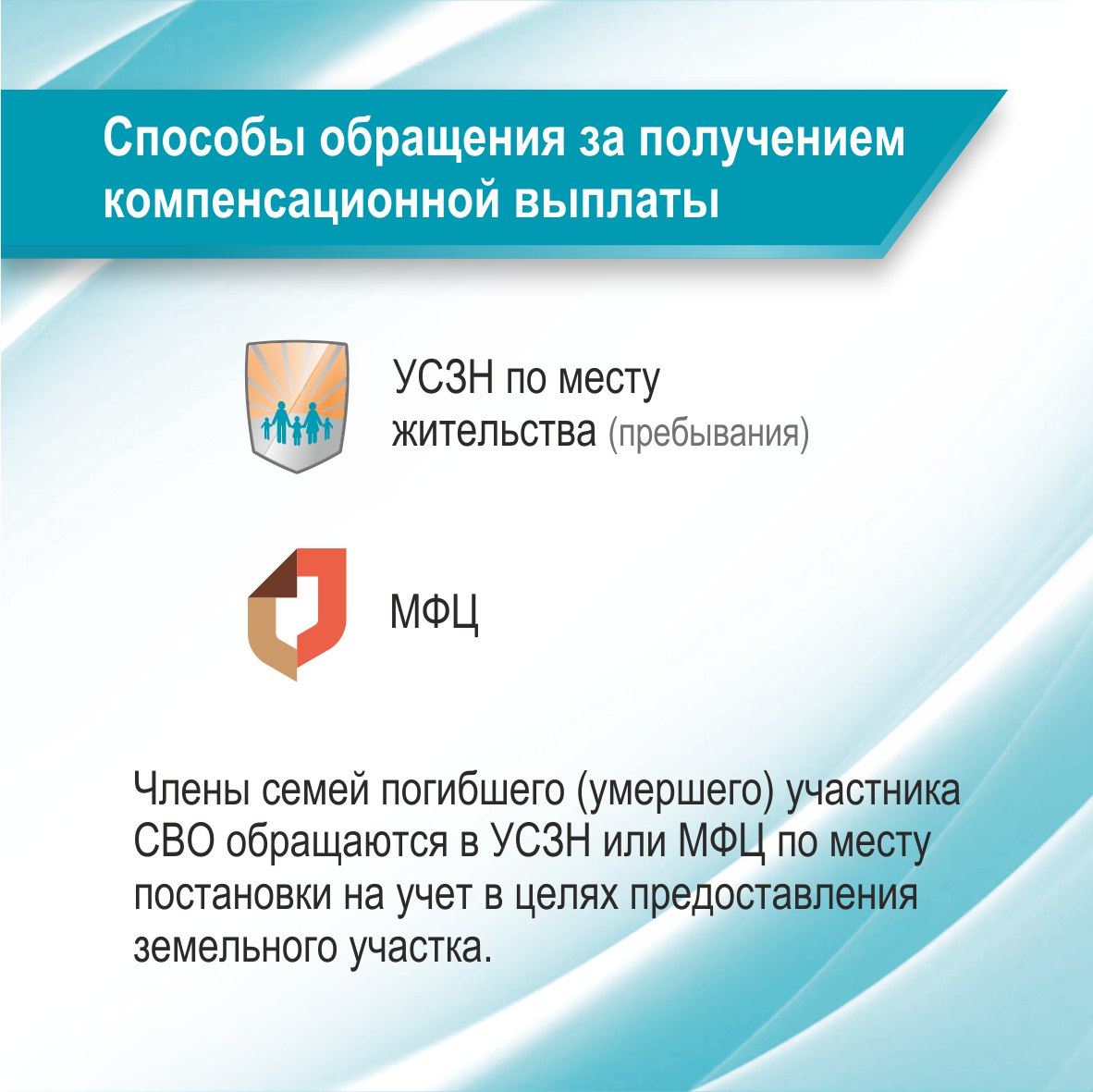 Способы обращения за получением компенсационной выплаты

УСЗН по месту жительства (пребывания)

МФЦ

Члены семей погибшего (умершего) участника СВО обращаются в УСЗН или МФЦ по месту постановки на учет в целях предоставления земельного участка.